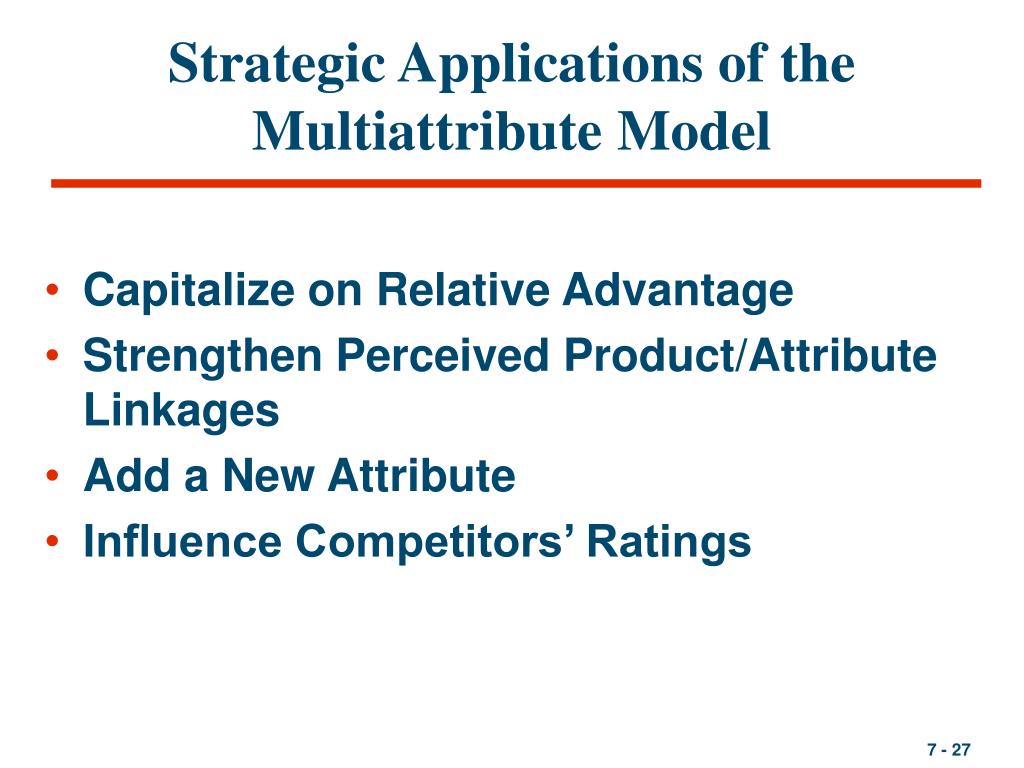 Strategic Applications of the Multiattribute Model

• Capitalize on Relative Advantage
• Strengthen Perceived Product/Attribute Linkages
• Add a New Attribute
• Influence Competitors' Ratings

7 - 27